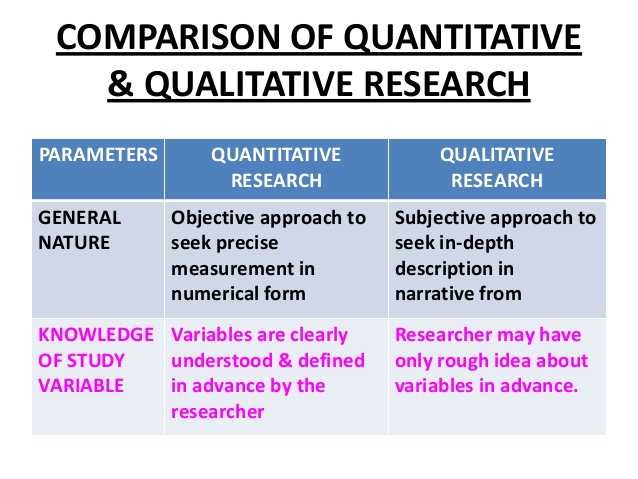 COMPARISON OF QUANTITATIVE & QUALITATIVE RESEARCH

| PARAMETERS | QUANTITATIVE RESEARCH | QUALITATIVE RESEARCH |
|---|---|---|
| GENERAL NATURE | Objective approach to seek precise measurement in numerical form | Subjective approach to seek in-depth description in narrative from |
| KNOWLEDGE OF STUDY VARIABLE | Variables are clearly understood & defined in advance by the researcher | Researcher may have only rough idea about variables in advance. |